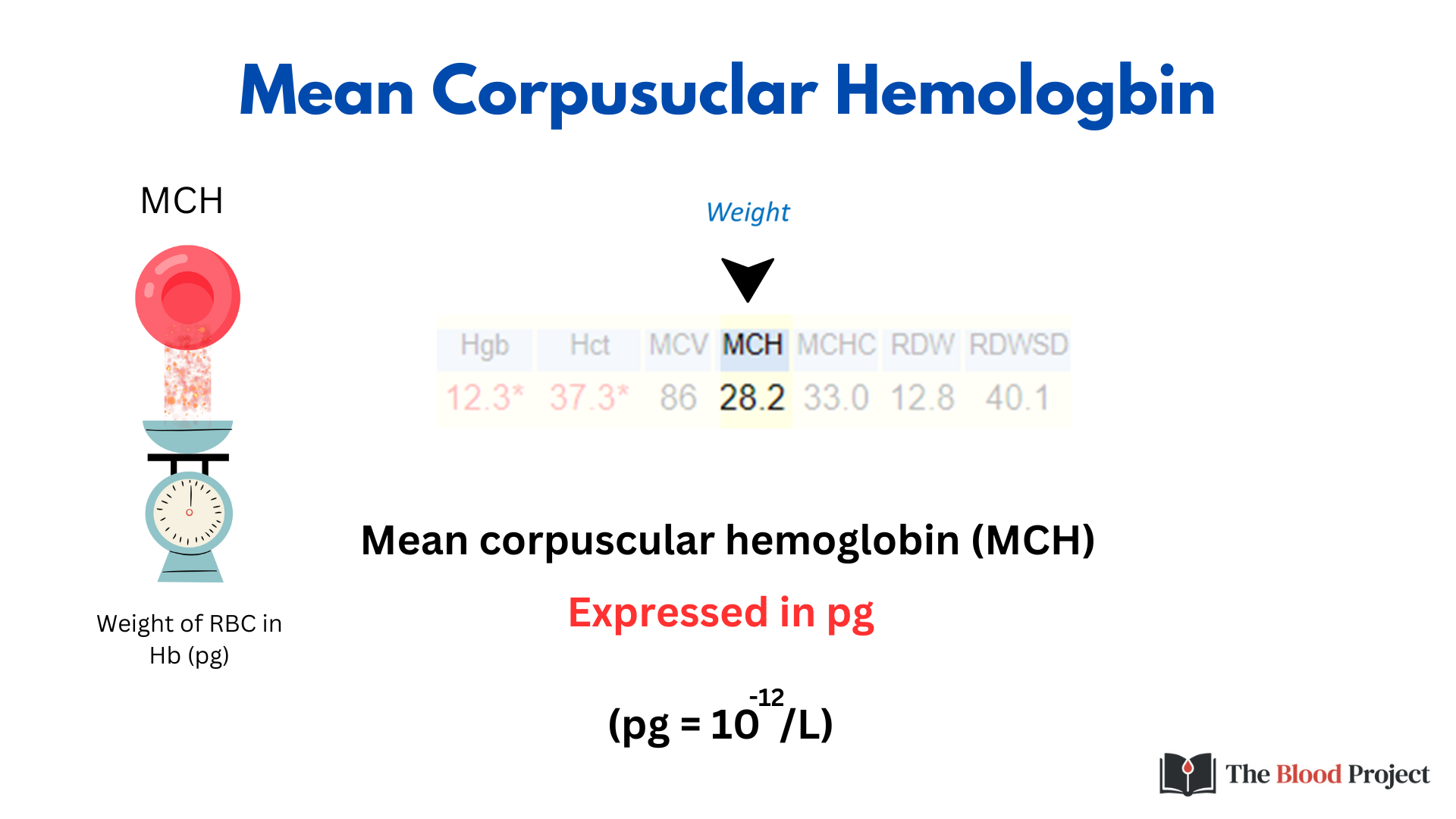 Mean Corpusuclar Hemologbin

MCH

Weight of RBC in Hb (pg)

Weight

| Hgb | Hct | MCV | MCH | MCHC | RDW | RDWSD |
|---|---|---|---|---|---|---|
| 12.3* | 37.3* | 86 | 28.2 | 33.0 | 12.8 | 40.1 |

Mean corpuscular hemoglobin (MCH)

Expressed in pg

(pg = $10^{-12}$/L)

The Blood Project